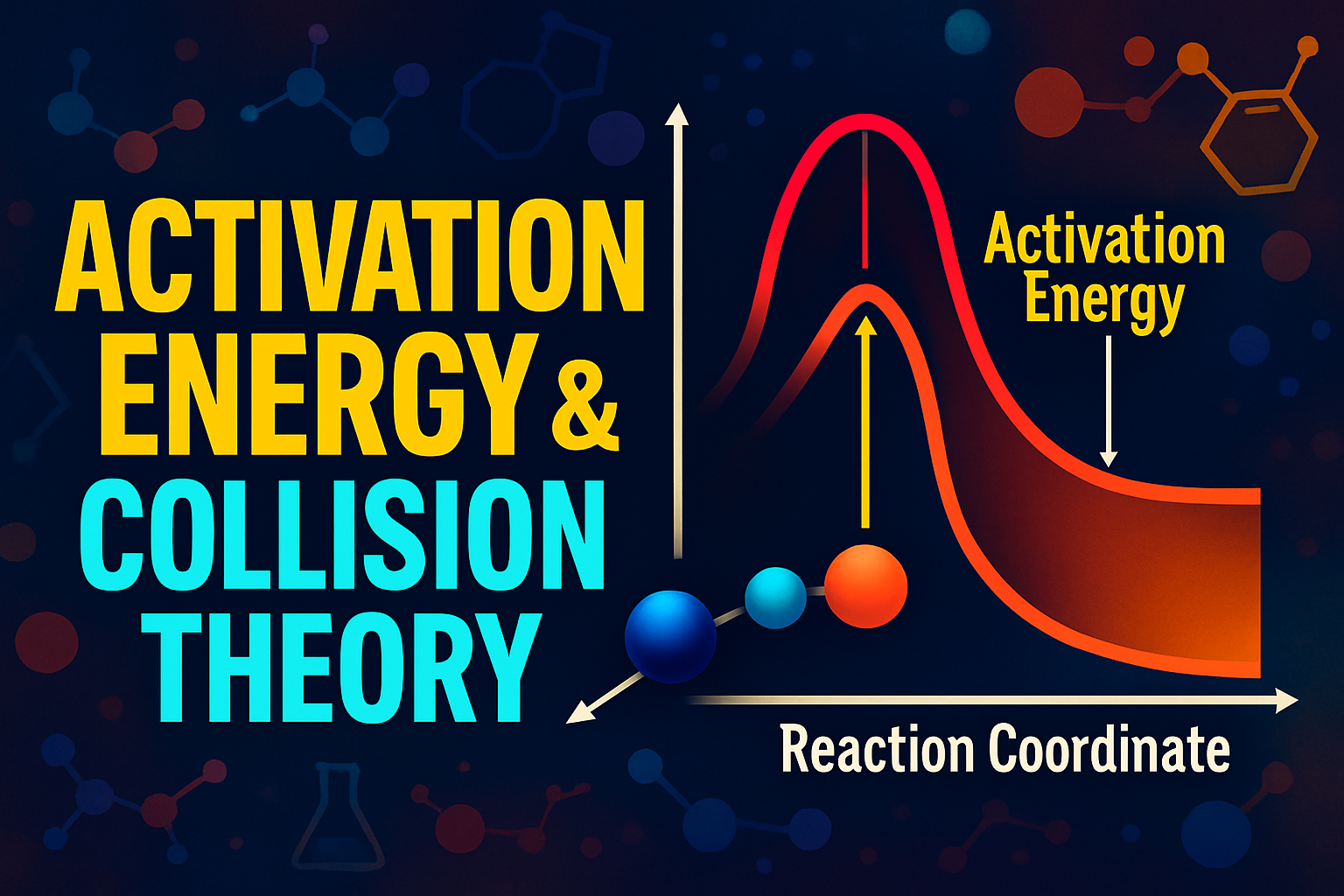 ACTIVATION ENERGY & COLLISION THEORY

Activation Energy

Reaction Coordinate